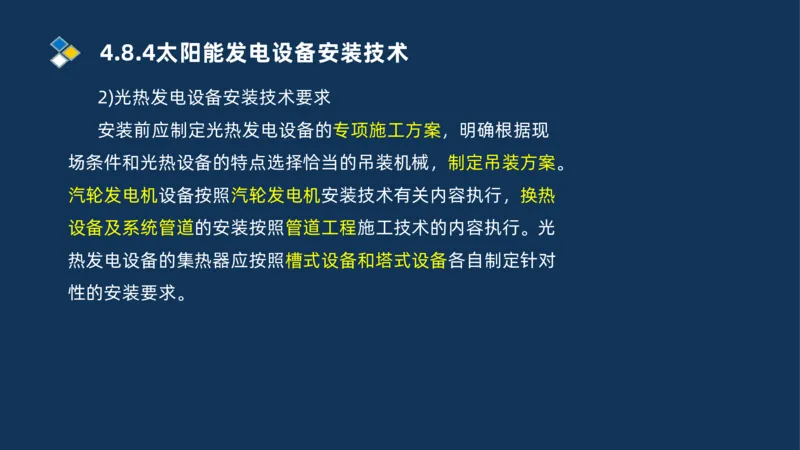 4.8.4太阳能发电设备安装技术

2)光热发电设备安装技术要求

安装前应制定光热发电设备的专项施工方案，明确根据现场条件和光热设备的特点选择恰当的吊装机械，制定吊装方案。汽轮发电机设备按照汽轮发电机安装技术有关内容执行，换热设备及系统管道的安装按照管道工程施工技术的内容执行。光热发电设备的集热器应按照槽式设备和塔式设备各自制定针对性的安装要求。